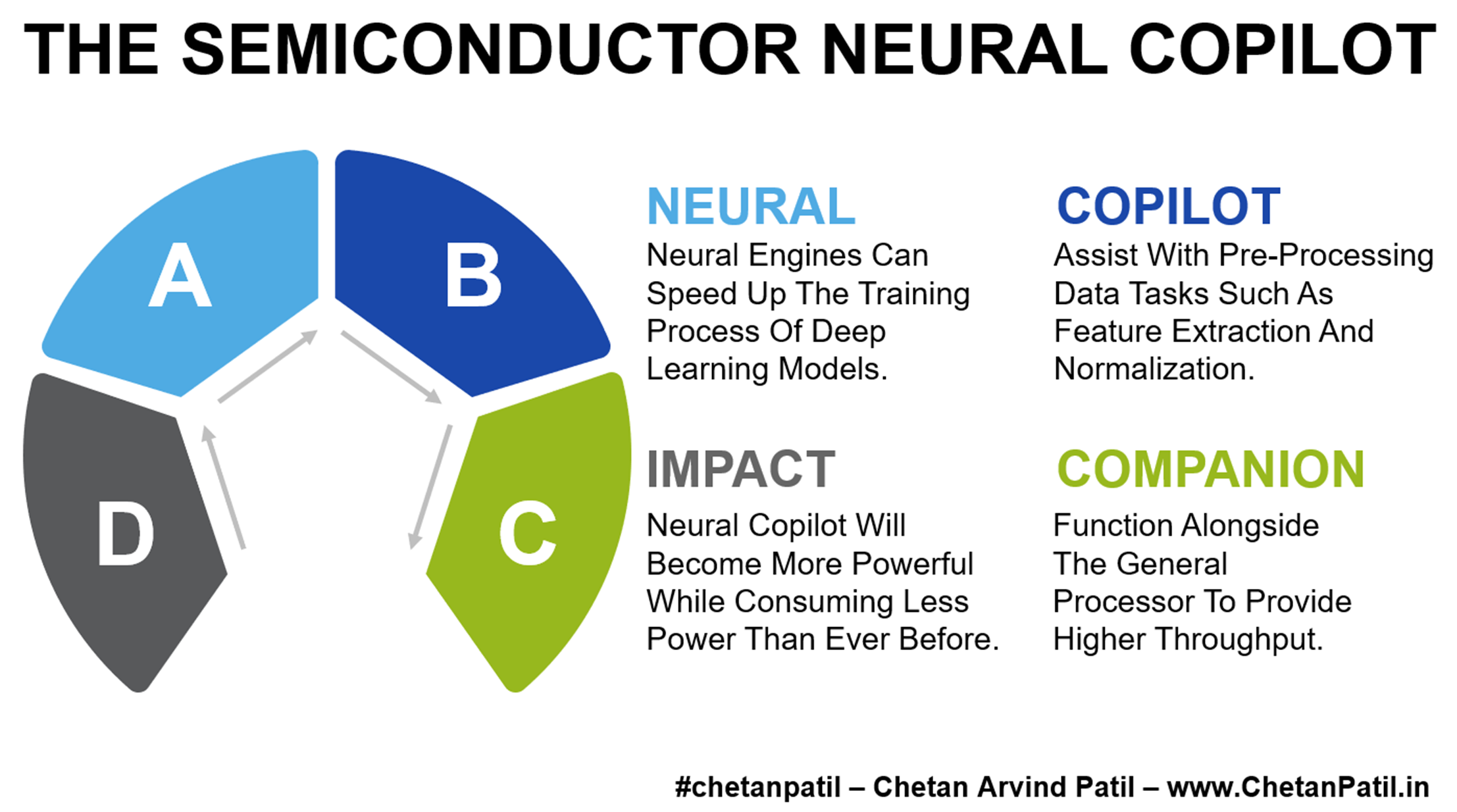 THE SEMICONDUCTOR NEURAL COPILOT

A

B

C

D

NEURAL
Neural Engines Can Speed Up The Training Process Of Deep Learning Models.

COPILOT
Assist With Pre-Processing Data Tasks Such As Feature Extraction And Normalization.

IMPACT
Neural Copilot Will Become More Powerful While Consuming Less Power Than Ever Before.

COMPANION
Function Alongside The General Processor To Provide Higher Throughput.

#chetanpatil – Chetan Arvind Patil – www.ChetanPatil.in